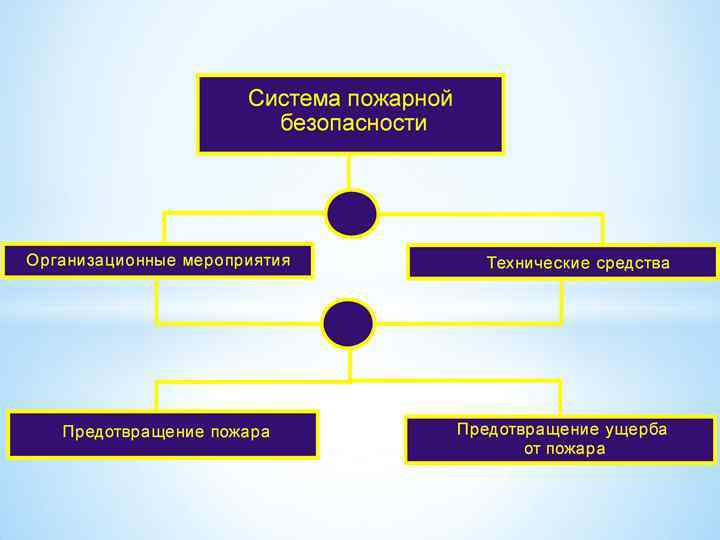 Система пожарной безопасности

Организационные мероприятия

Технические средства

Предотвращение пожара

Предотвращение ущерба от пожара